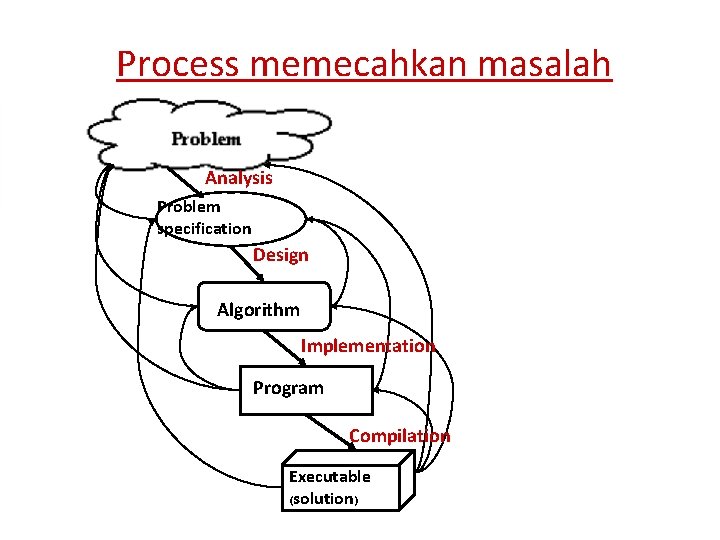 Process memecahkan masalah

Problem

Analysis

Problem specification

Design

Algorithm

Implementation

Program

Compilation

Executable (solution)